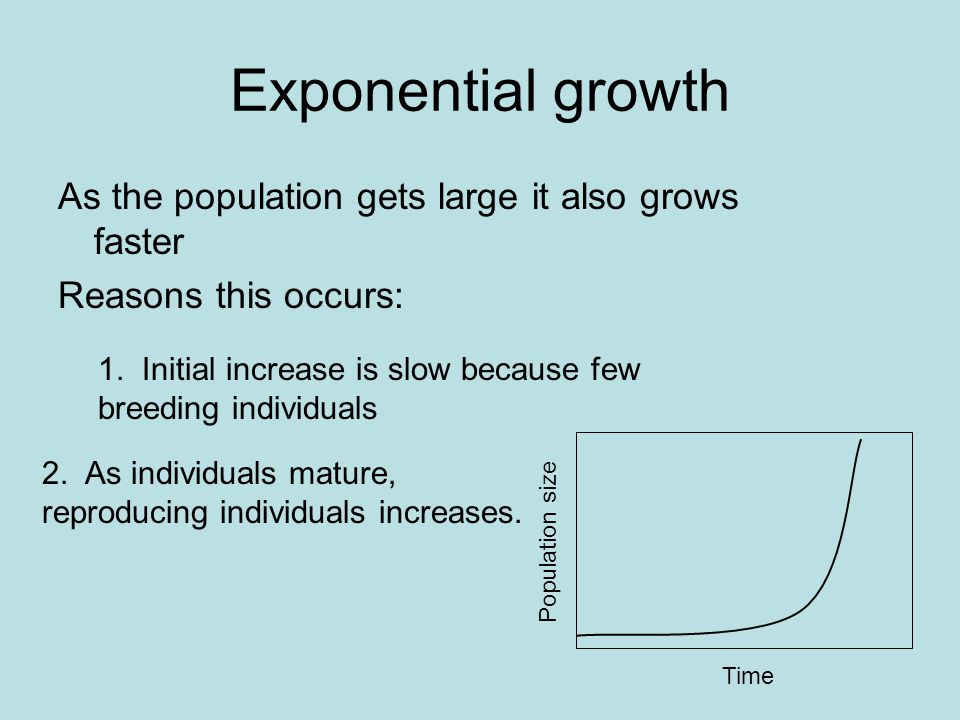 Exponential growth

As the population gets large it also grows faster

Reasons this occurs:

1. Initial increase is slow because few breeding individuals

2. As individuals mature, reproducing individuals increases.

Population size

Time